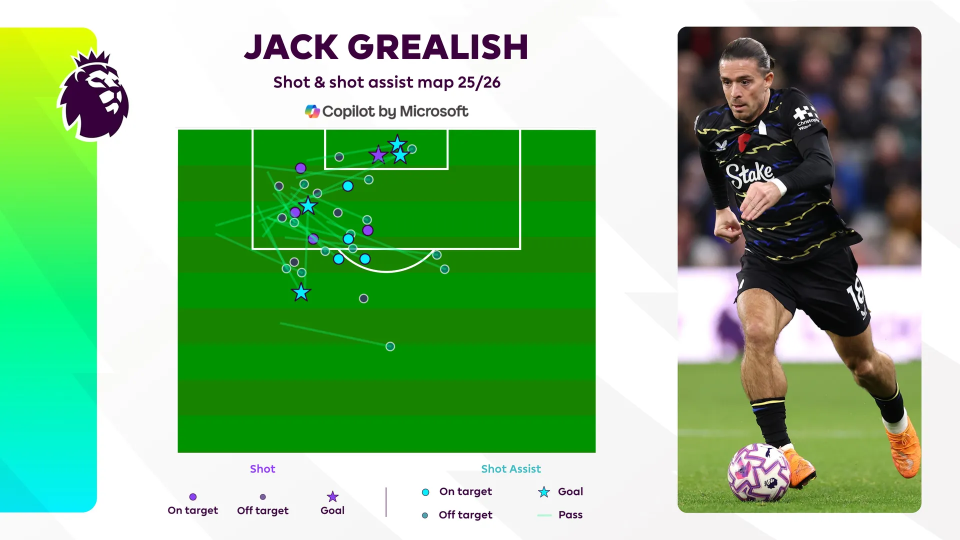 JACK GREALISH

Shot & shot assist map 25/26

Copilot by Microsoft

Shot
On target
Off target
Goal

Shot Assist
On target
Off target
Goal
Pass

Stake
18